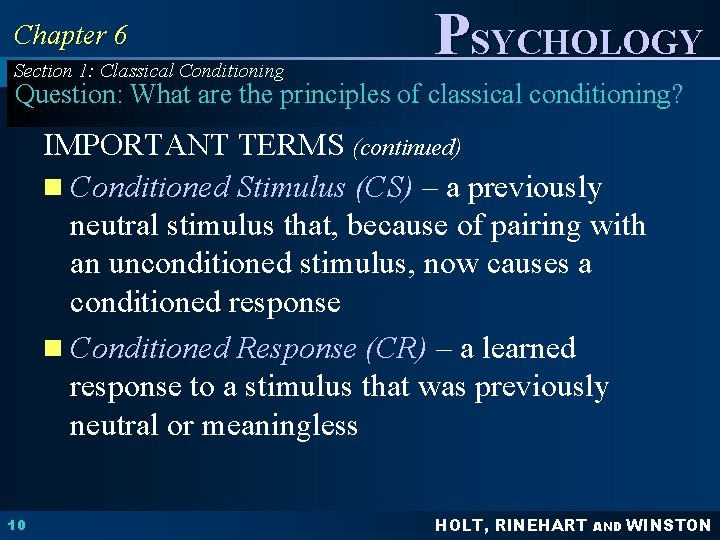 Chapter 6

PSYCHOLOGY

Section 1: Classical Conditioning

Question: What are the principles of classical conditioning?

IMPORTANT TERMS (continued)

Conditioned Stimulus (CS) – a previously neutral stimulus that, because of pairing with an unconditioned stimulus, now causes a conditioned response

Conditioned Response (CR) – a learned response to a stimulus that was previously neutral or meaningless

10

HOLT, RINEHART AND WINSTON